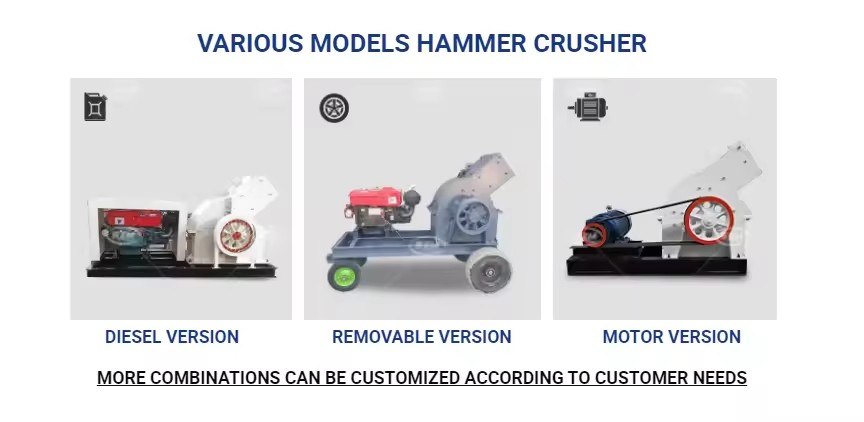 VARIOUS MODELS HAMMER CRUSHER

DIESEL VERSION

REMOVABLE VERSION

MOTOR VERSION

MORE COMBINATIONS CAN BE CUSTOMIZED ACCORDING TO CUSTOMER NEEDS